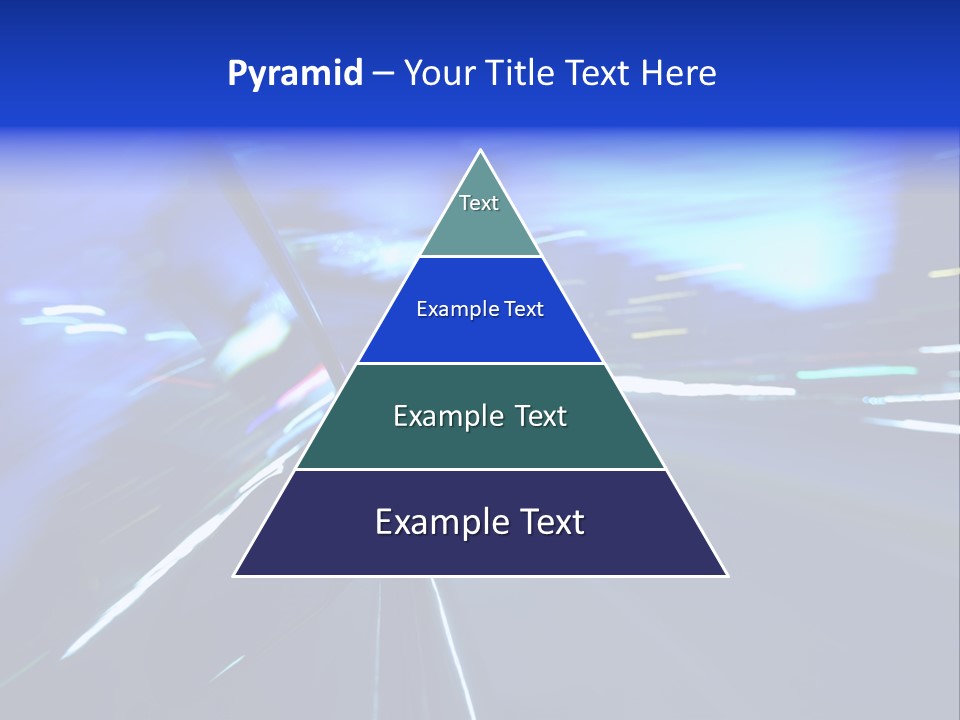 Pyramid – Your Title Text Here

Text

Example Text

Example Text

Example Text